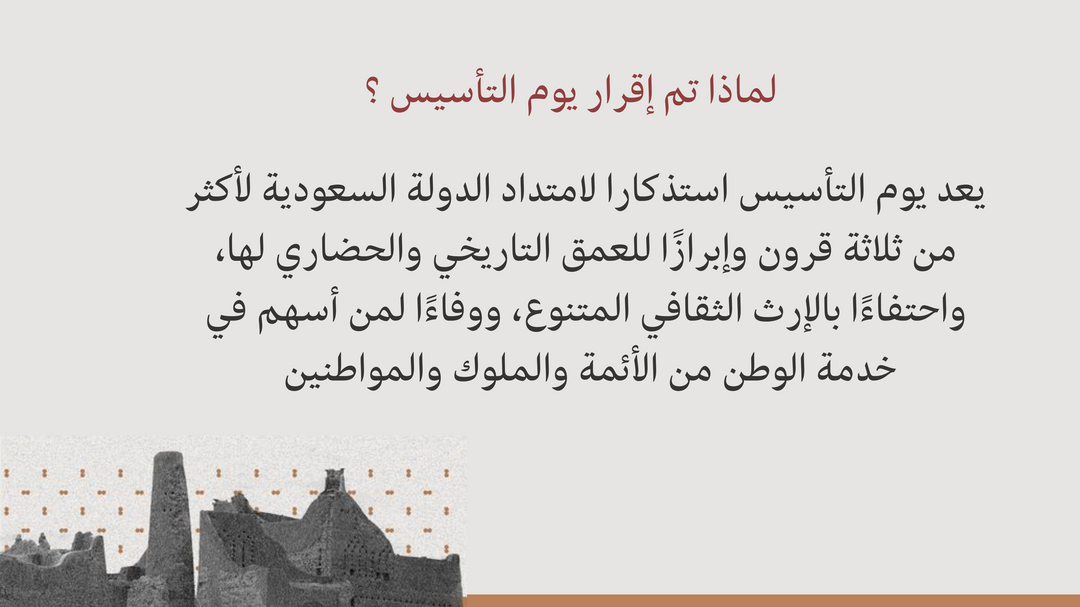 لماذا تم إقرار يوم التأسيس ؟

يعد يوم التأسيس استذكارا لامتداد الدولة السعودية لأكثر من ثلاثة قرون وإبرازًا للعمق التاريخي والحضاري لها، واحتفاءًا بالإرث الثقافي المتنوع، ووفاءًا لمن أسهم في خدمة الوطن من الأئمة والملوك والمواطنين